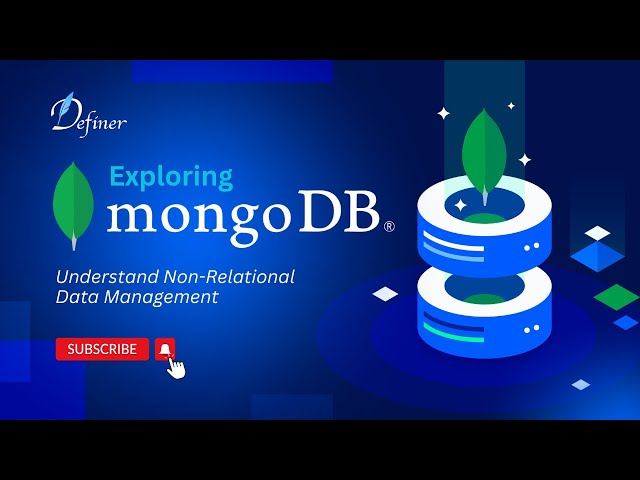 Definer

Exploring

mongoDB®

Understand Non-Relational Data Management

SUBSCRIBE